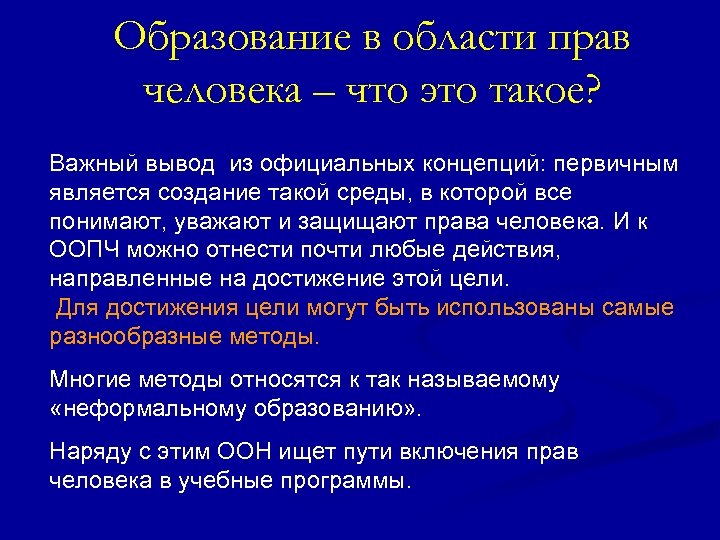 Образование в области прав человека – что это такое?

Важный вывод из официальных концепций: первичным является создание такой среды, в которой все понимают, уважают и защищают права человека. И к ООПЧ можно отнести почти любые действия, направленные на достижение этой цели.
Для достижения цели могут быть использованы самые разнообразные методы.

Многие методы относятся к так называемому «неформальному образованию».

Наряду с этим ООН ищет пути включения прав человека в учебные программы.